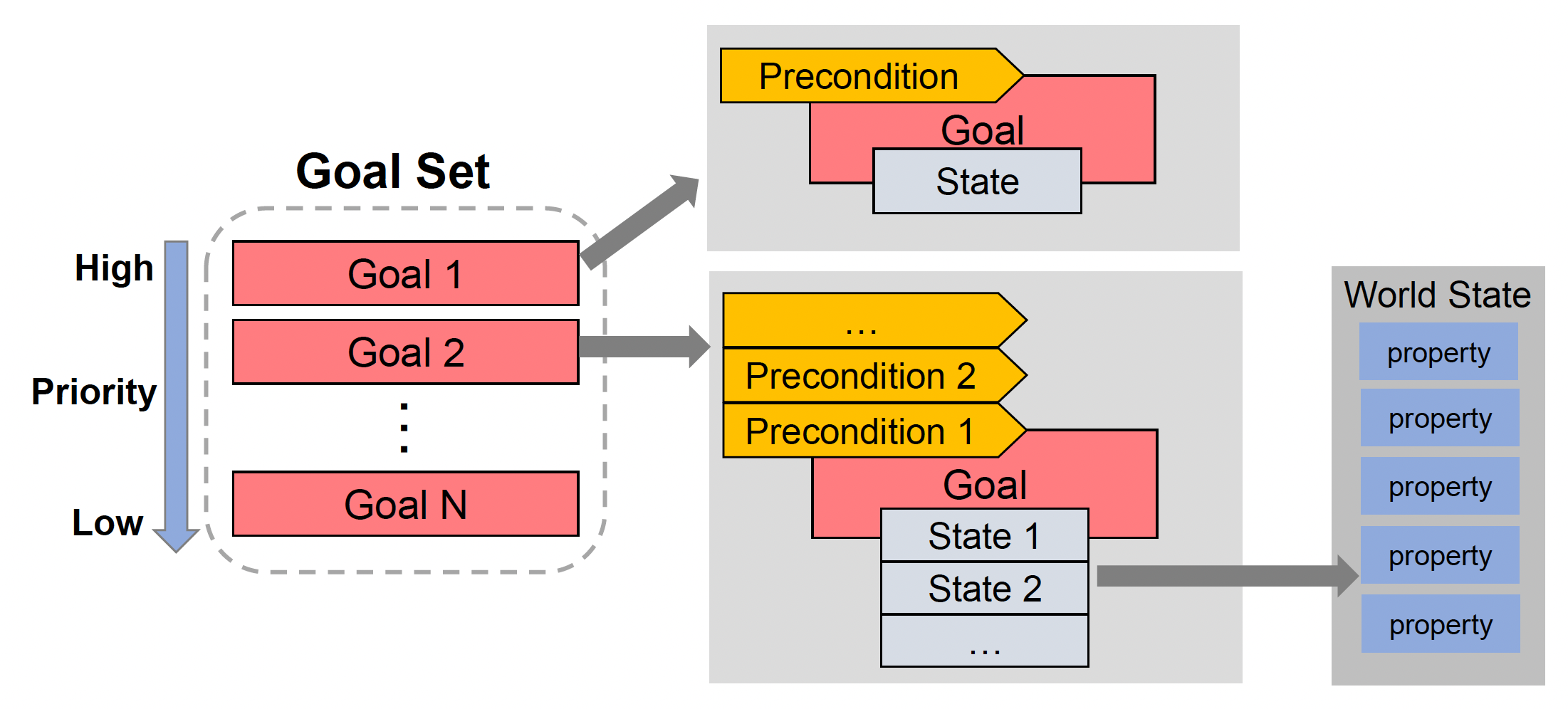 Goal Set

High

Priority

Low

Goal 1

Goal 2

⋮

Goal N

Precondition

Goal

State

...

Precondition 2

Precondition 1

Goal

State 1

State 2

...

World State

property

property

property

property

property